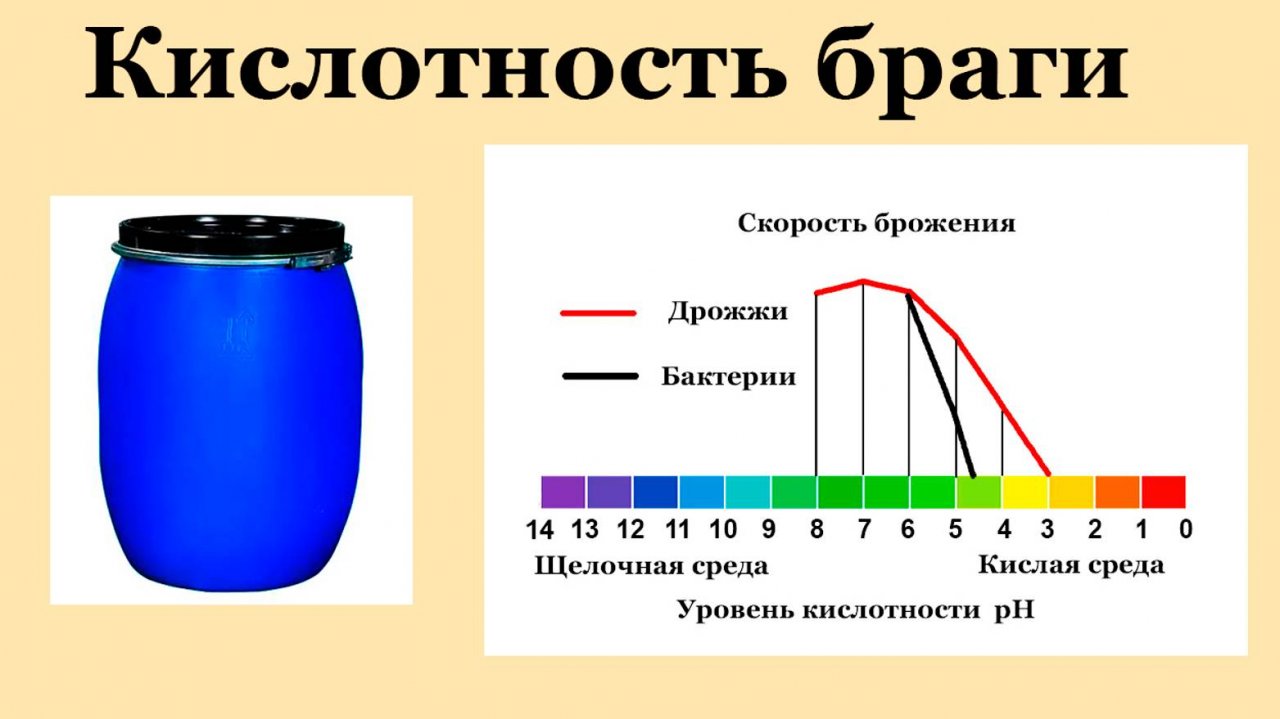 Кислотность браги

Скорость брожения

Дрожжи

Бактерии

14 13 12 11 10 9 8 7 6 5 4 3 2 1 0

Щелочная среда

Кислая среда

Уровень кислотности pH